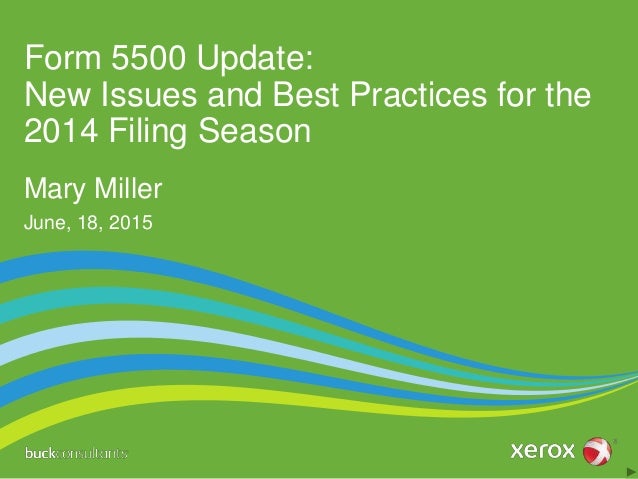 Form 5500 Update:
New Issues and Best Practices for the 2014 Filing Season

Mary Miller

June, 18, 2015

buckconsultants

xerox